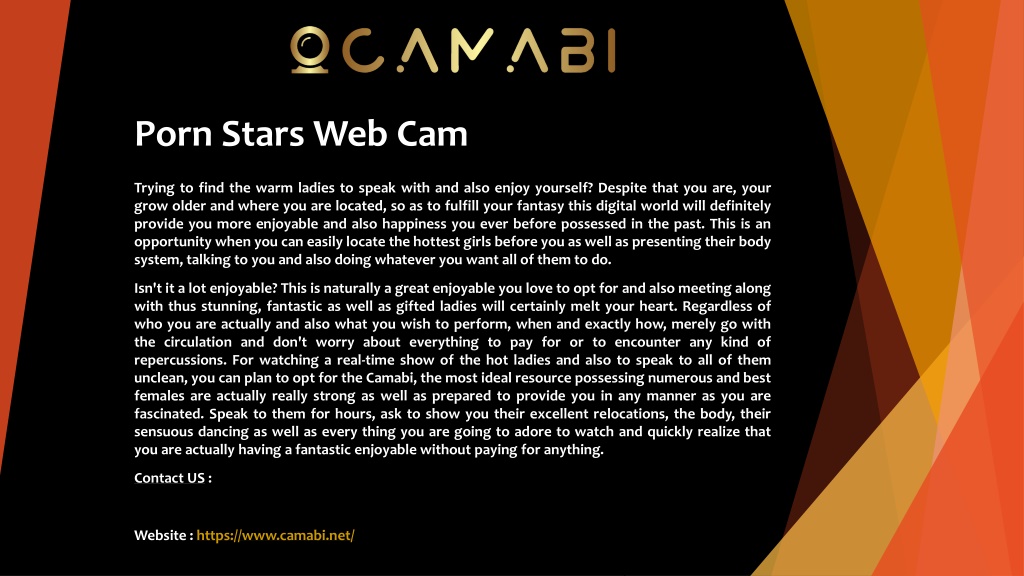 CAMABI

Porn Stars Web Cam

Trying to find the warm ladies to speak with and also enjoy yourself? Despite that you are, your grow older and where you are located, so as to fulfill your fantasy this digital world will definitely provide you more enjoyable and also happiness you ever before possessed in the past. This is an opportunity when you can easily locate the hottest girls before you as well as presenting their body system, talking to you and also doing whatever you want all of them to do.

Isn't it a lot enjoyable? This is naturally a great enjoyable you love to opt for and also meeting along with thus stunning, fantastic as well as gifted ladies will certainly melt your heart. Regardless of who you are actually and also what you wish to perform, when and exactly how, merely go with the circulation and don't worry about everything to pay for or to encounter any kind of repercussions. For watching a real-time show of the hot ladies and also to speak to all of them unclean, you can plan to opt for the Camabi, the most ideal resource possessing numerous and best females are actually really strong as well as prepared to provide you in any manner as you are fascinated. Speak to them for hours, ask to show you their excellent relocations, the body, their sensuous dancing as well as every thing you are going to adore to watch and quickly realize that you are actually having a fantastic enjoyable without paying for anything.

Contact US :

Website : https://www.camabi.net/